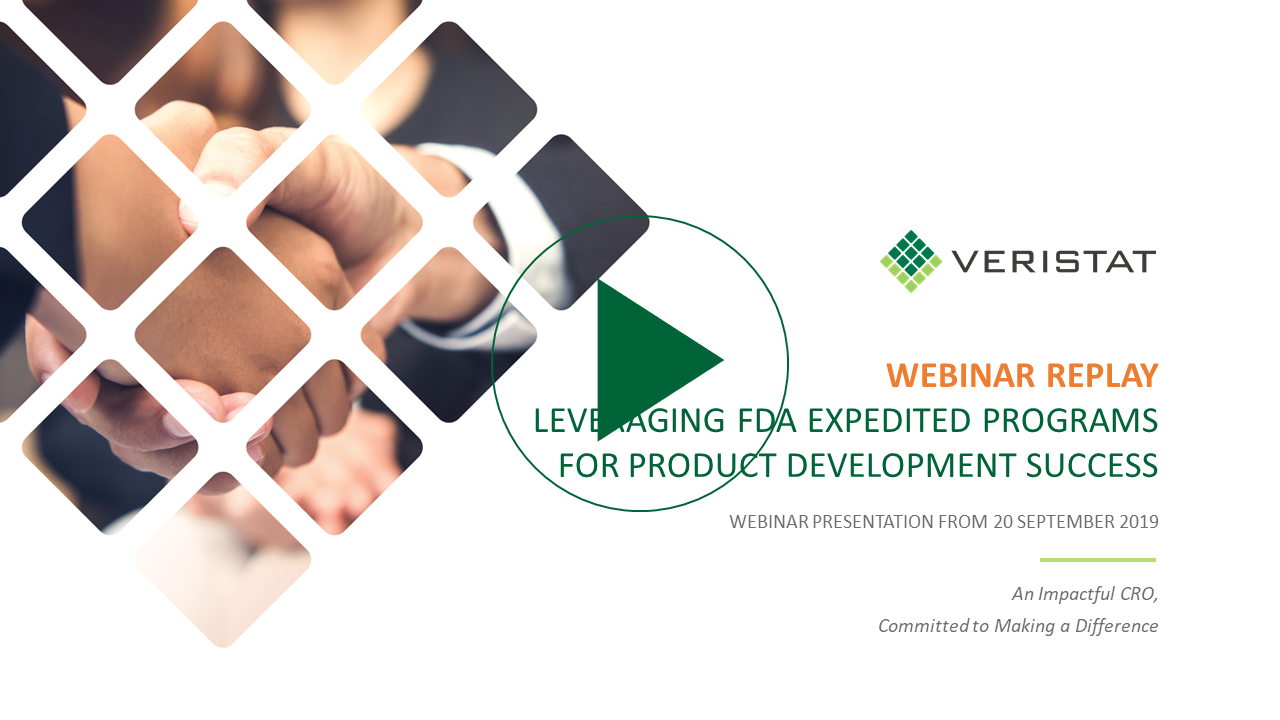 VERISTAT

WEBINAR REPLAY
LEVERAGING FDA EXPEDITED PROGRAMS FOR PRODUCT DEVELOPMENT SUCCESS

WEBINAR PRESENTATION FROM 20 SEPTEMBER 2019

An Impactful CRO,
Committed to Making a Difference